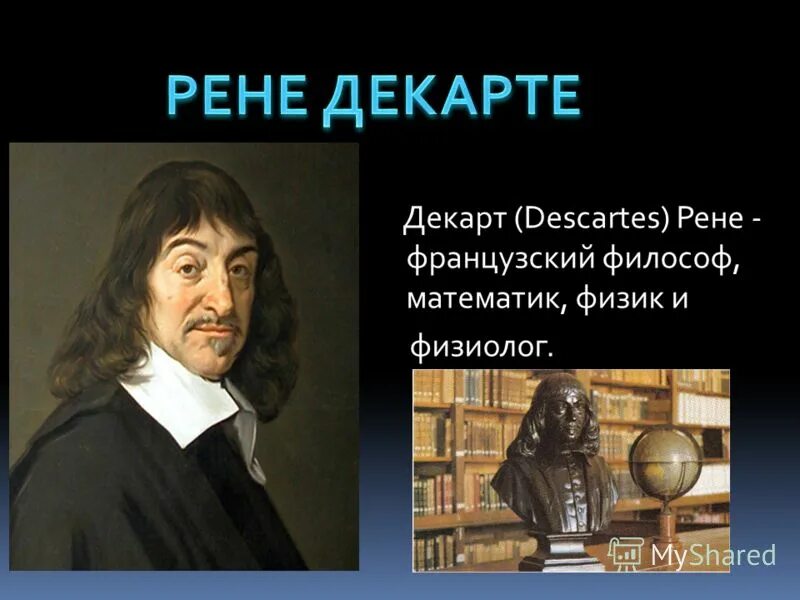 РЕНЕ ДЕКАРТЕ

Декарт (Descartes) Рене - французский философ, математик, физик и физиолог.

MyShared